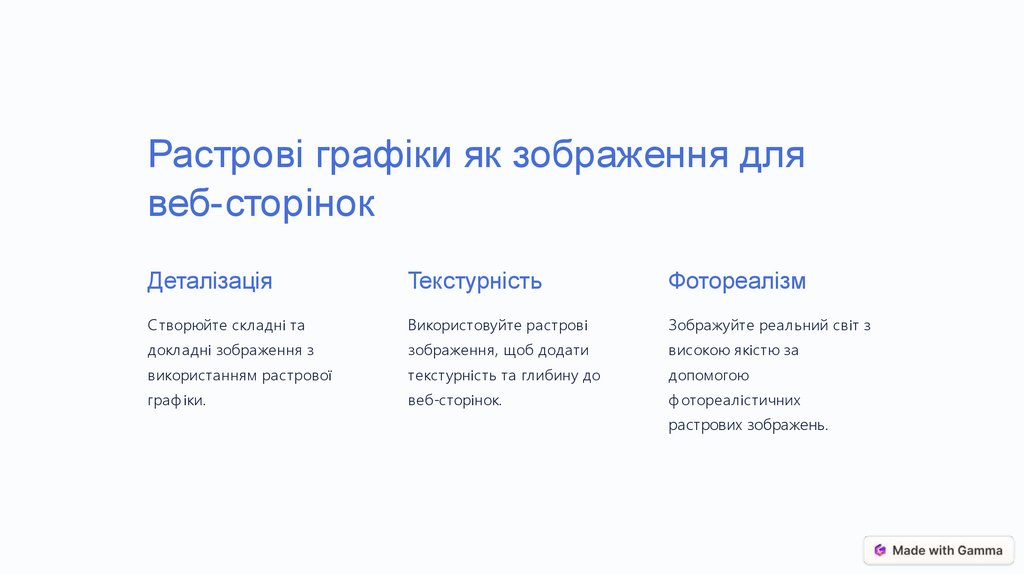 Растрові графіки як зображення для веб-сторінок

Деталізація

Створюйте складні та докладні зображення з використанням растрової графіки.

Текстурність

Використовуйте растрові зображення, щоб додати текстурність та глибину до веб-сторінок.

Фотореалізм

Зображуйте реальний світ з високою якістю за допомогою фотореалістичних растрових зображень.

Made with Gamma